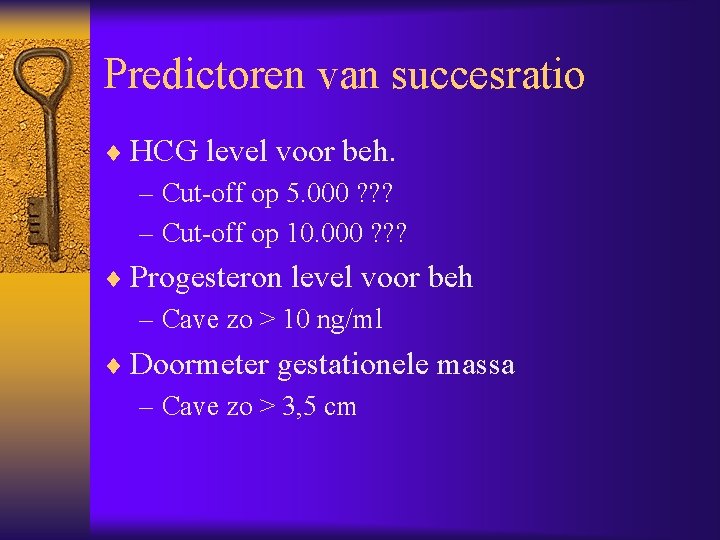 Predictoren van succesratio

♦ HCG level voor beh.
– Cut-off op 5.000 ???
– Cut-off op 10.000 ???

♦ Progesteron level voor beh
– Cave zo > 10 ng/ml

♦ Doormeter gestationele massa
– Cave zo > 3,5 cm